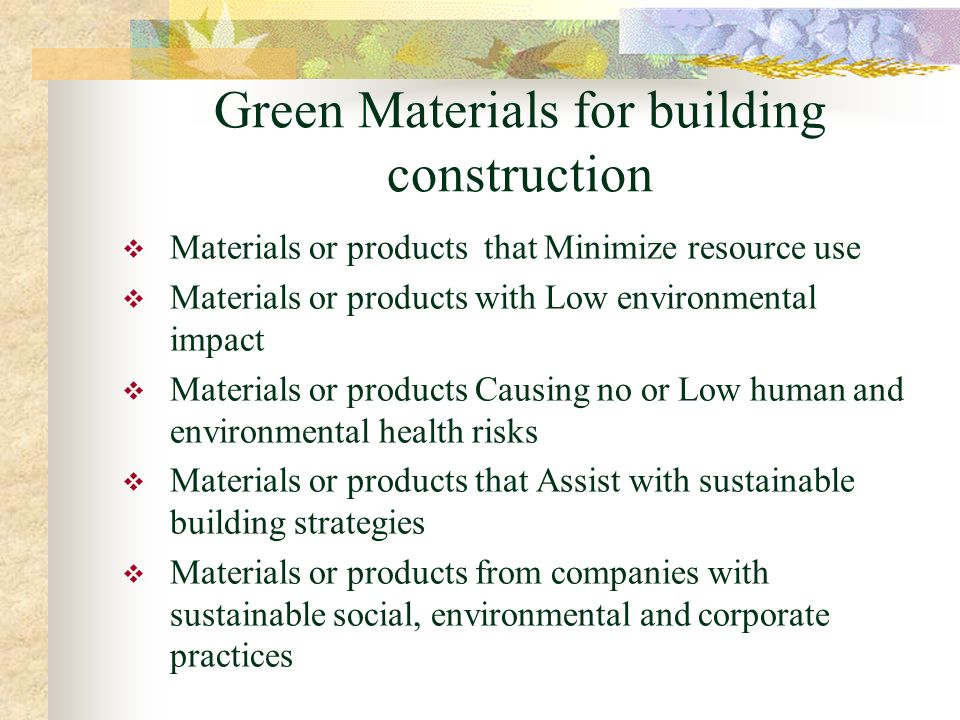 Green Materials for building construction

❖ Materials or products that Minimize resource use
❖ Materials or products with Low environmental impact
❖ Materials or products Causing no or Low human and environmental health risks
❖ Materials or products that Assist with sustainable building strategies
❖ Materials or products from companies with sustainable social, environmental and corporate practices